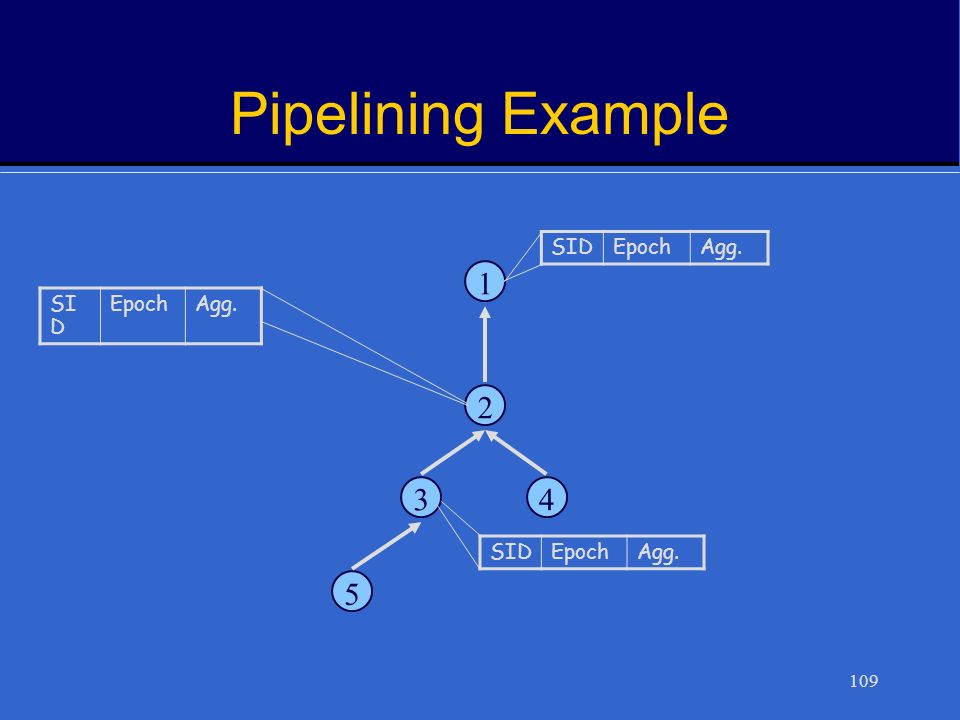 Pipelining Example

| SID | Epoch | Agg. |
|---|---|---|

1

| SI D | Epoch | Agg. |
|---|---|---|

2

3

4

| SID | Epoch | Agg. |
|---|---|---|

5

109